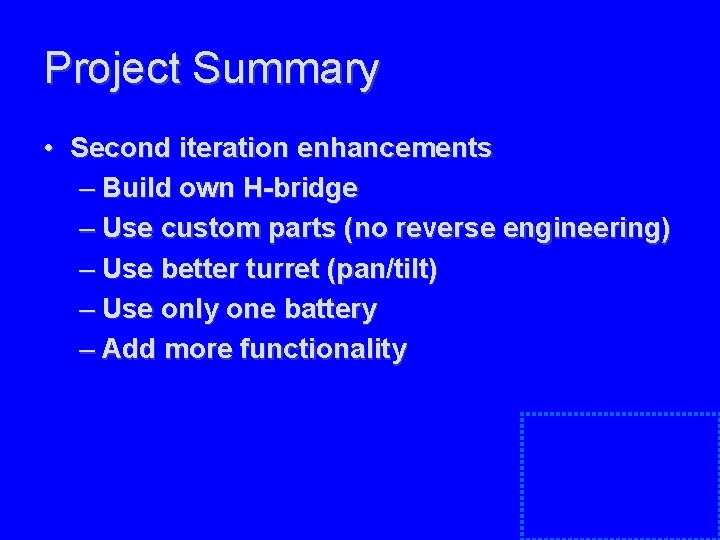 Project Summary

• Second iteration enhancements
– Build own H-bridge
– Use custom parts (no reverse engineering)
– Use better turret (pan/tilt)
– Use only one battery
– Add more functionality